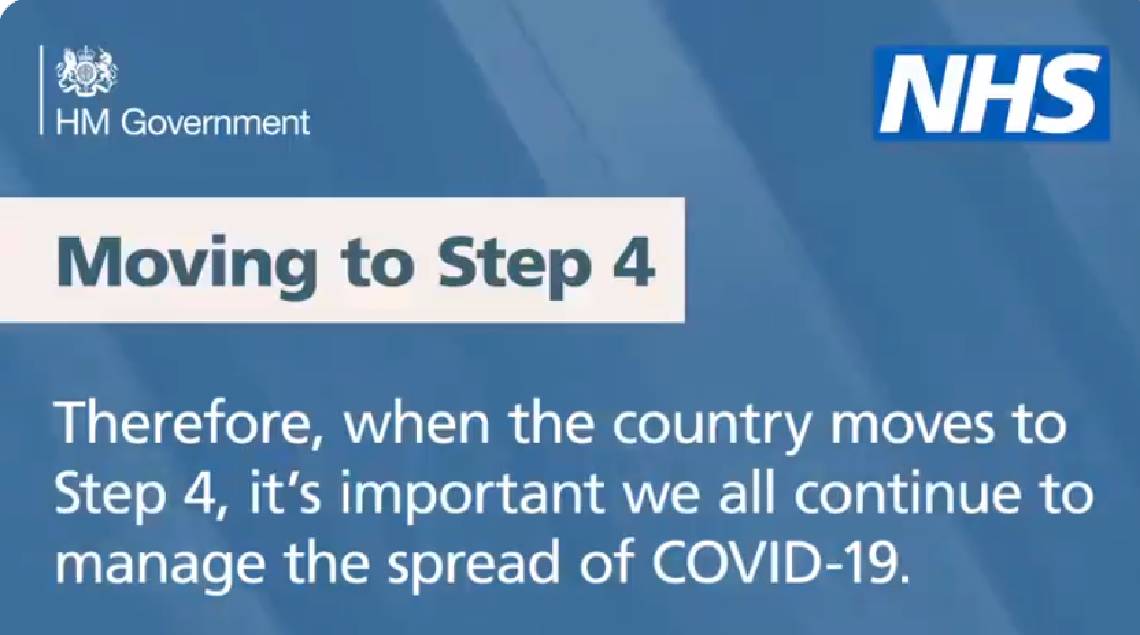 HM Government

NHS

Moving to Step 4

Therefore, when the country moves to Step 4, it's important we all continue to manage the spread of COVID-19.